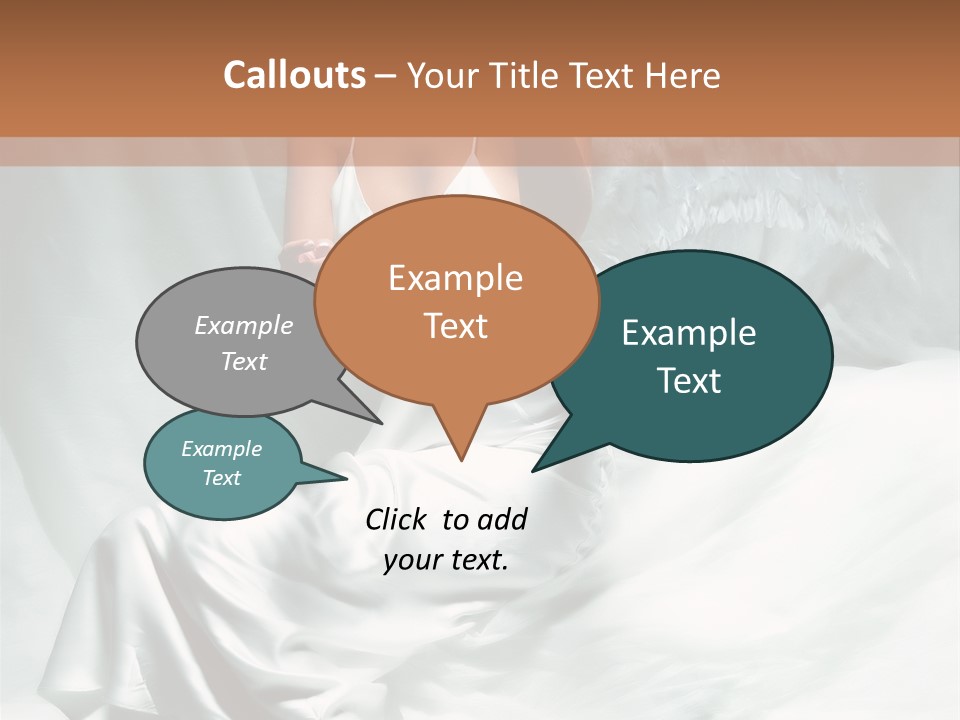 Callouts – Your Title Text Here

Example Text

Example Text

Example Text

Example Text

Click to add your text.